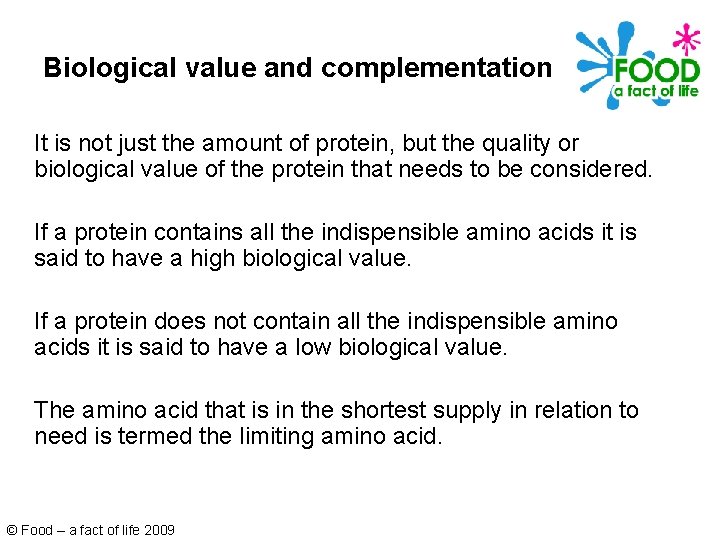 Biological value and complementation

FOOD
a fact of life

It is not just the amount of protein, but the quality or biological value of the protein that needs to be considered.

If a protein contains all the indispensible amino acids it is said to have a high biological value.

If a protein does not contain all the indispensible amino acids it is said to have a low biological value.

The amino acid that is in the shortest supply in relation to need is termed the limiting amino acid.

© Food – a fact of life 2009